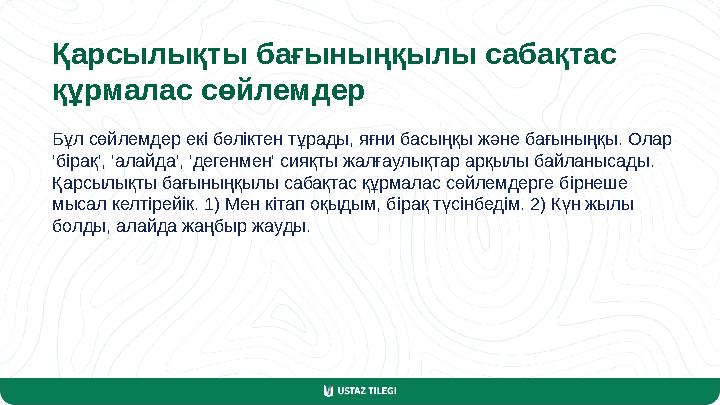 Қарсылықты бағыныңқылы сабақтас құрмалас сөйлемдер

Бұл сөйлемдер екі бөліктен тұрады, яғни басыңқы және бағыныңқы. Олар 'бірақ', 'алайда', 'дегенмен' сияқты жалғаулықтар арқылы байланысады. Қарсылықты бағыныңқылы сабақтас құрмалас сөйлемдерге бірнеше мысал келтірейік. 1) Мен кітап оқыдым, бірақ түсінбедім. 2) Күн жылы болды, алайда жаңбыр жауды.

USTAZ TILEGI